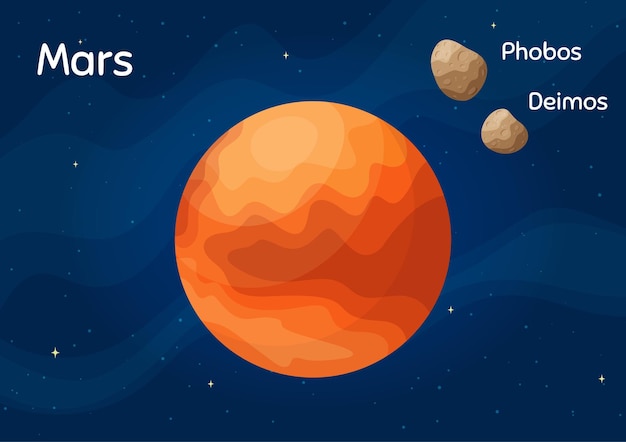 Mars

Phobos

Deimos